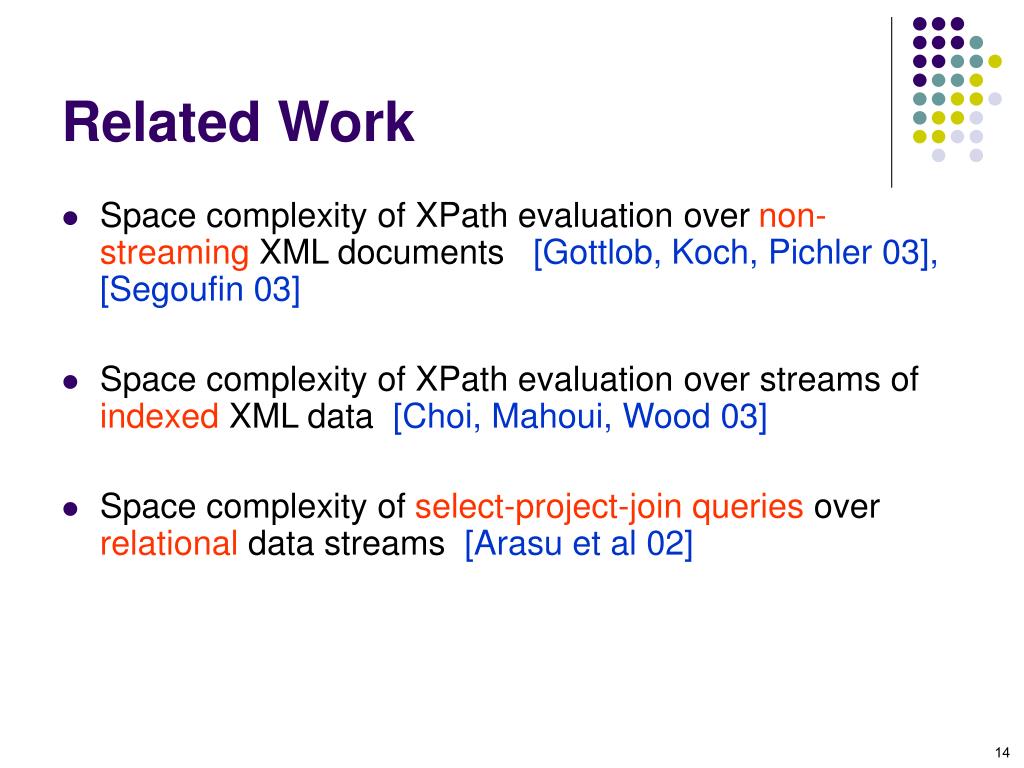 Related Work

- Space complexity of XPath evaluation over non-streaming XML documents [Gottlob, Koch, Pichler 03], [Segoufin 03]

- Space complexity of XPath evaluation over streams of indexed XML data [Choi, Mahoui, Wood 03]

- Space complexity of select-project-join queries over relational data streams [Arasu et al 02]

14